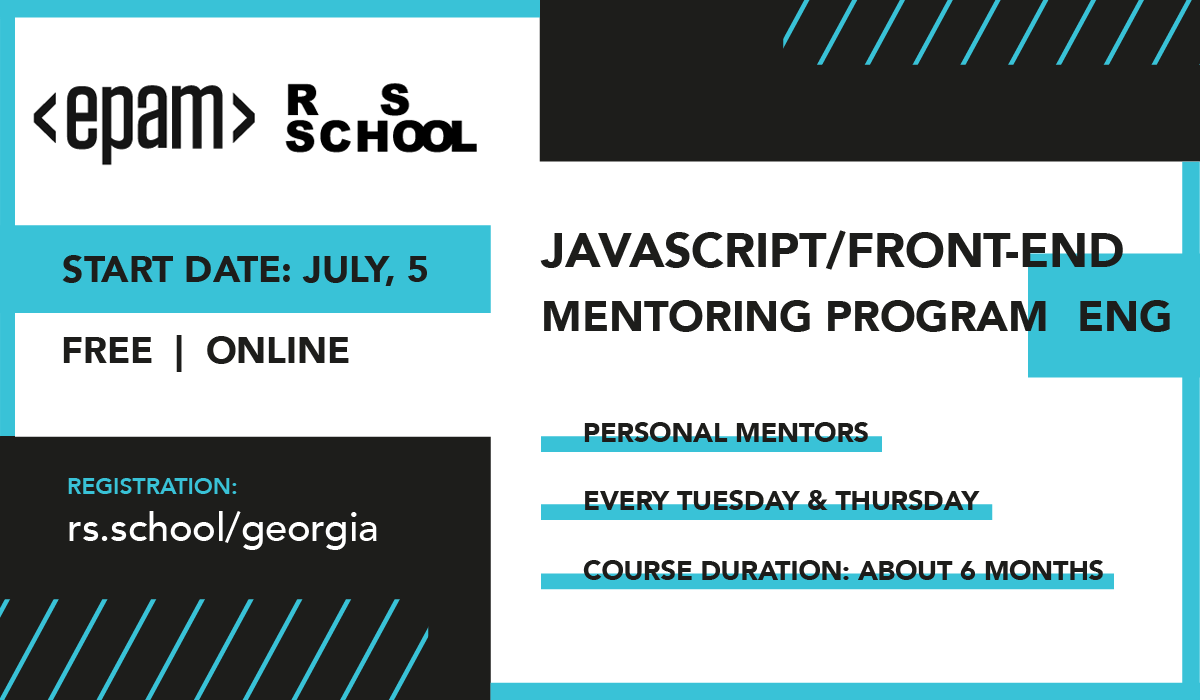 <epam>

RS SCHOOL

START DATE: JULY, 5

FREE | ONLINE

REGISTRATION:
rs.school/georgia

JAVASCRIPT/FRONT-END MENTORING PROGRAM ENG

PERSONAL MENTORS

EVERY TUESDAY & THURSDAY

COURSE DURATION: ABOUT 6 MONTHS